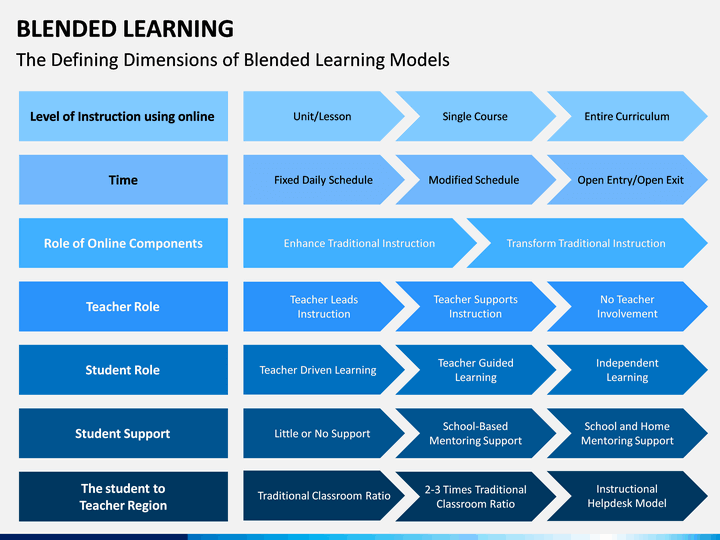 BLENDED LEARNING

The Defining Dimensions of Blended Learning Models

Level of Instruction using online
Unit/Lesson
Single Course
Entire Curriculum

Time
Fixed Daily Schedule
Modified Schedule
Open Entry/Open Exit

Role of Online Components
Enhance Traditional Instruction
Transform Traditional Instruction

Teacher Role
Teacher Leads Instruction
Teacher Supports Instruction
No Teacher Involvement

Student Role
Teacher Driven Learning
Teacher Guided Learning
Independent Learning

Student Support
Little or No Support
School-Based Mentoring Support
School and Home Mentoring Support

The student to Teacher Region
Traditional Classroom Ratio
2-3 Times Traditional Classroom Ratio
Instructional Helpdesk Model